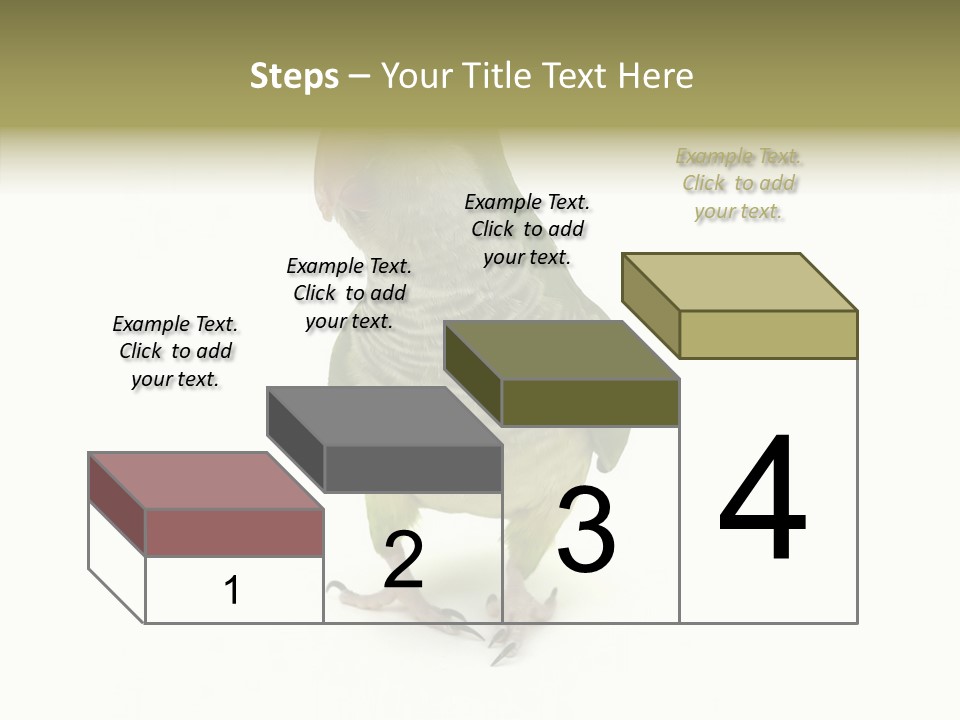 Steps – Your Title Text Here

Example Text. Click to add your text.

Example Text. Click to add your text.

Example Text. Click to add your text.

Example Text. Click to add your text.

1

2

3

4